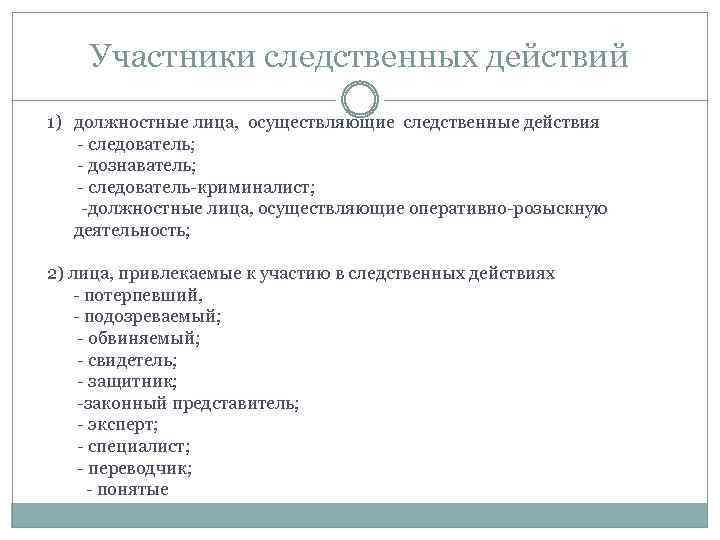 Участники следственных действий

1) должностные лица, осуществляющие следственные действия
- следователь;
- дознаватель;
- следователь-криминалист;
-должностные лица, осуществляющие оперативно-розыскную деятельность;

2) лица, привлекаемые к участию в следственных действиях
- потерпевший,
- подозреваемый;
- обвиняемый;
- свидетель;
- защитник;
-законный представитель;
- эксперт;
- специалист;
- переводчик;
- понятые